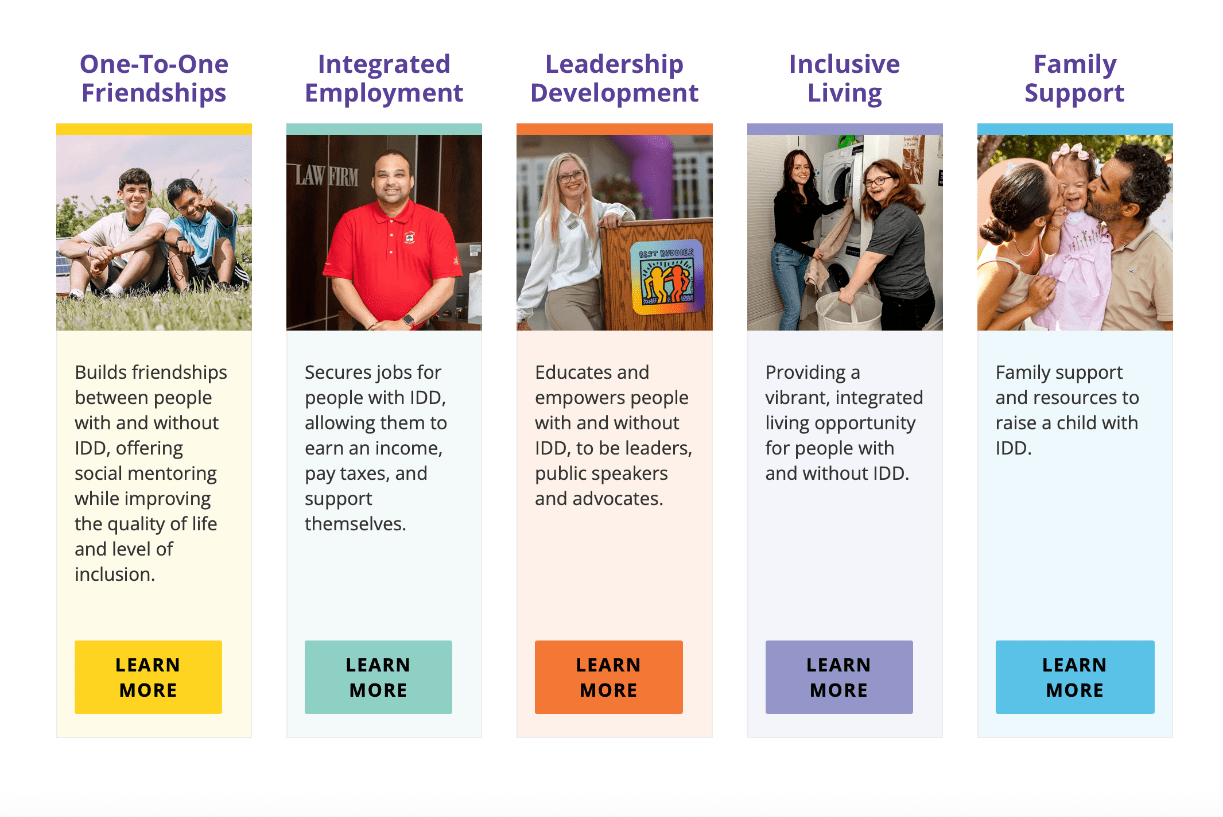 One-To-One Friendships

Builds friendships between people with and without IDD, offering social mentoring while improving the quality of life and level of inclusion.

LEARN MORE

Integrated Employment

LAW FIRM

Secures jobs for people with IDD, allowing them to earn an income, pay taxes, and support themselves.

LEARN MORE

Leadership Development

BEST BUDDIES

Educates and empowers people with and without IDD, to be leaders, public speakers and advocates.

LEARN MORE

Inclusive Living

Providing a vibrant, integrated living opportunity for people with and without IDD.

LEARN MORE

Family Support

Family support and resources to raise a child with IDD.

LEARN MORE